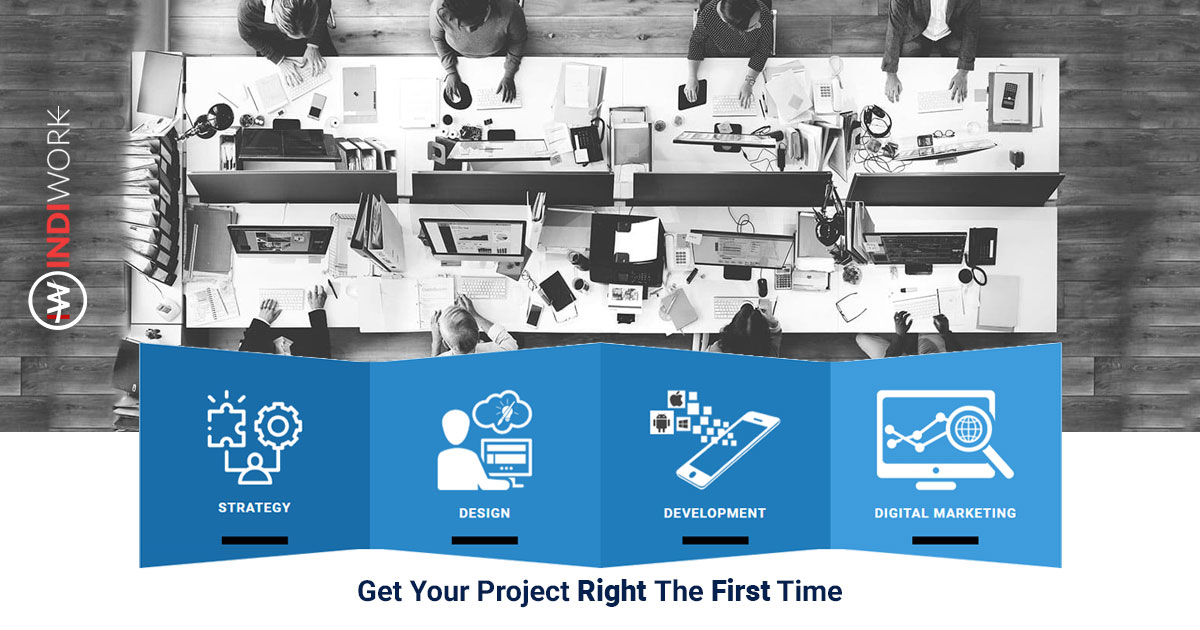 INDIWORK

STRATEGY

DESIGN

DEVELOPMENT

DIGITAL MARKETING

Get Your Project Right The First Time